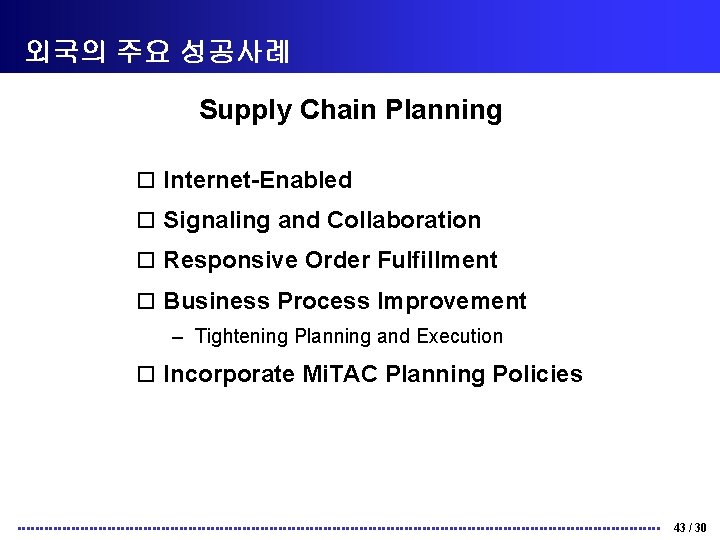 외국의 주요 성공사례

Supply Chain Planning

□ Internet-Enabled

□ Signaling and Collaboration

□ Responsive Order Fulfillment

□ Business Process Improvement

– Tightening Planning and Execution

□ Incorporate MiTAC Planning Policies

43 / 30